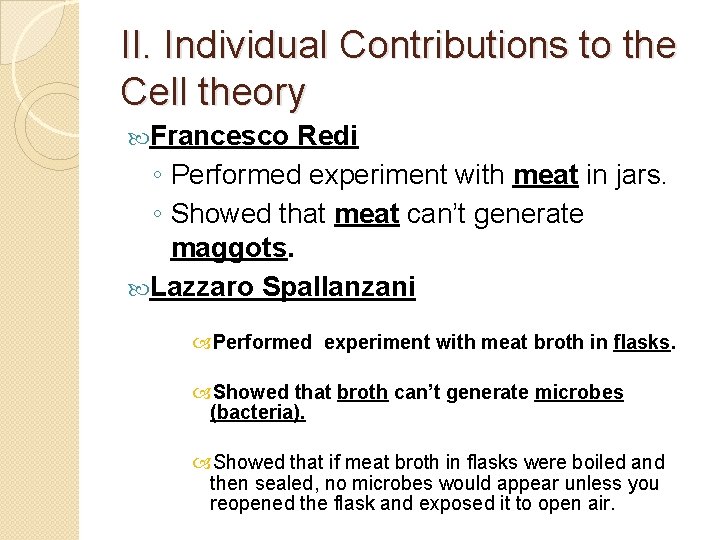 II. Individual Contributions to the Cell theory

Francesco Redi

◦ Performed experiment with meat in jars.

◦ Showed that meat can't generate maggots.

Lazzaro Spallanzani

Performed experiment with meat broth in flasks.

Showed that broth can't generate microbes (bacteria).

Showed that if meat broth in flasks were boiled and then sealed, no microbes would appear unless you reopened the flask and exposed it to open air.